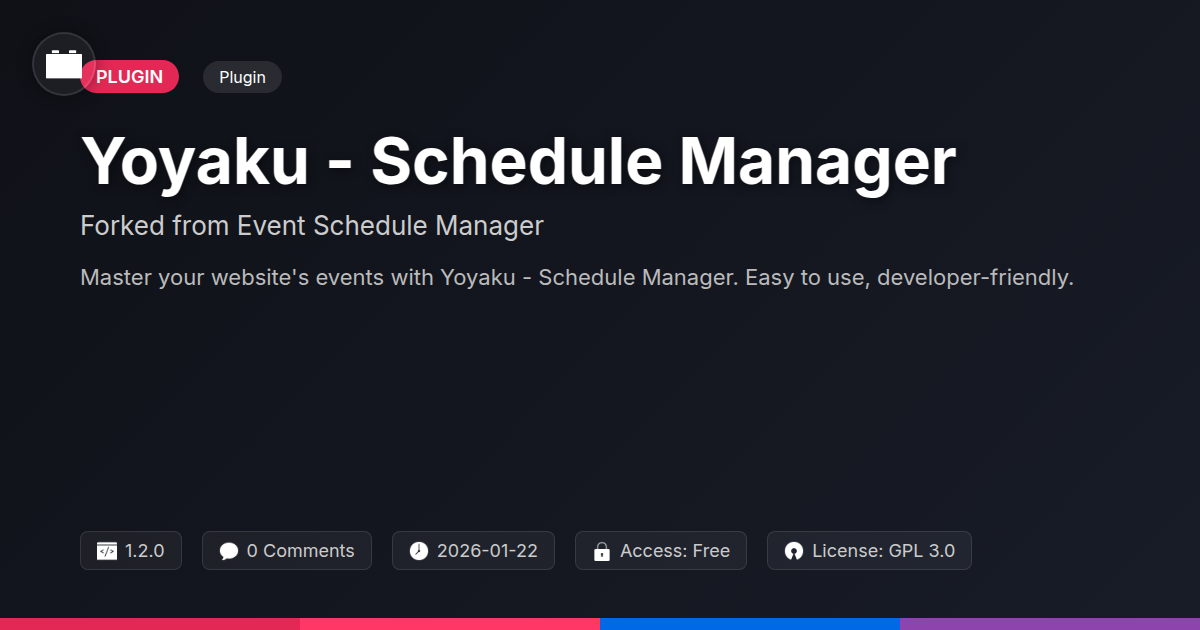 PLUGIN

Plugin

Yoyaku - Schedule Manager

Forked from Event Schedule Manager

Master your website's events with Yoyaku - Schedule Manager. Easy to use, developer-friendly.

1.2.0

0 Comments

2026-01-22

Access: Free

License: GPL 3.0